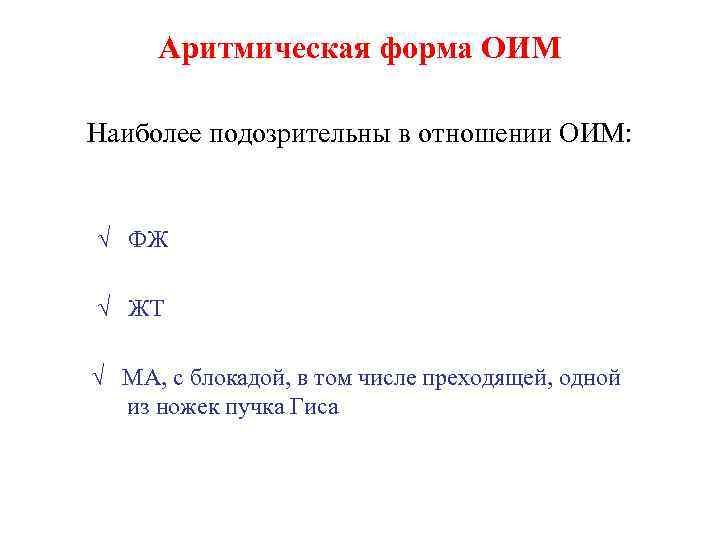 Аритмическая форма ОИМ

Наиболее подозрительны в отношении ОИМ:

√ ФЖ

√ ЖТ

√ МА, с блокадой, в том числе преходящей, одной из ножек пучка Гиса